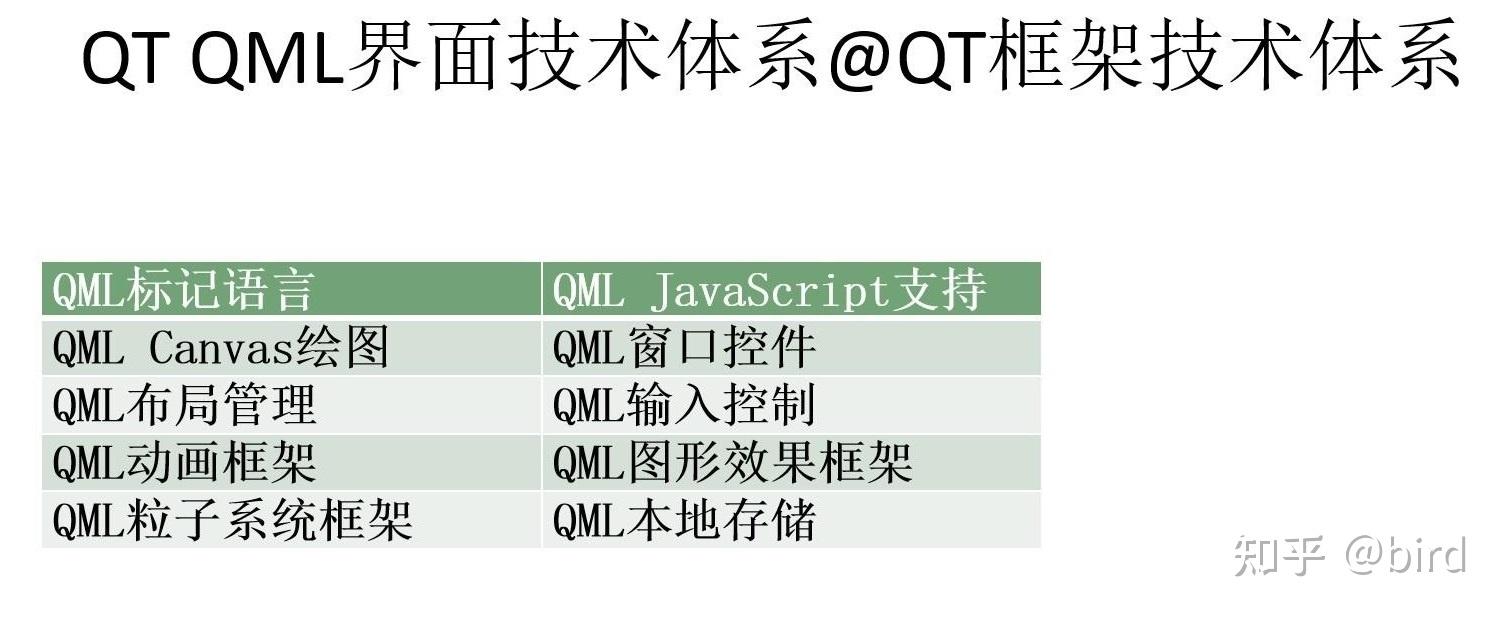 QT QML界面技术体系@QT框架技术体系

| QML标记语言 | QML JavaScript支持 |
|---|---|
| QML Canvas绘图 | QML窗口控件 |
| QML布局管理 | QML输入控制 |
| QML动画框架 | QML图形效果框架 |
| QML粒子系统框架 | QML本地存储 |

知乎 @bird